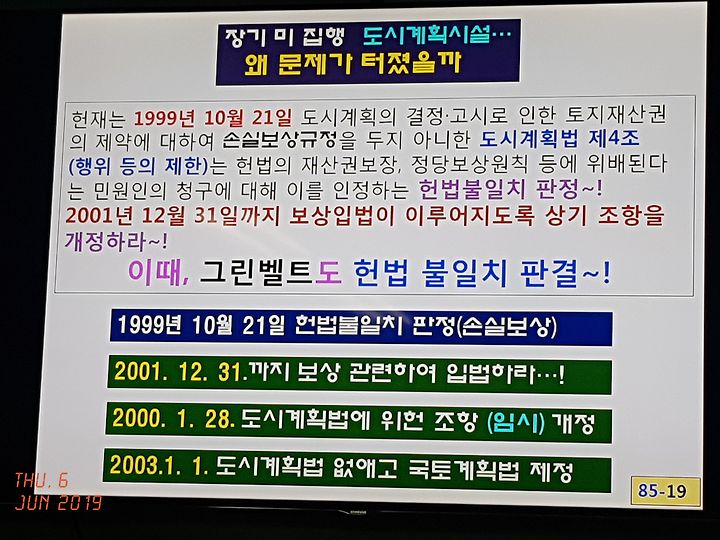 장기 미 집행 도시계획시설…
왜 문제가 터졌을까

헌재는 1999년 10월 21일 도시계획의 결정·고시로 인한 토지재산권의 제약에 대하여 손실보상규정을 두지 아니한 도시계획법 제4조 (행위 등의 제한)는 헌법의 재산권보장, 정당보상원칙 등에 위배된다는 민원인의 청구에 대해 이를 인정하는 헌법불일치 판정~! 2001년 12월 31일까지 보상입법이 이루어지도록 상기 조항을 개정하라~!

이때, 그린벨트도 헌법 불일치 판결~!

1999년 10월 21일 헌법불일치 판정(손실보상)

2001. 12. 31.까지 보상 관련하여 입법하라…!

2000. 1. 28. 도시계획법에 위헌 조항 (임시) 개정

2003.1. 1. 도시계획법 없애고 국토계획법 제정

85-19

THU. 6
JUN 2019